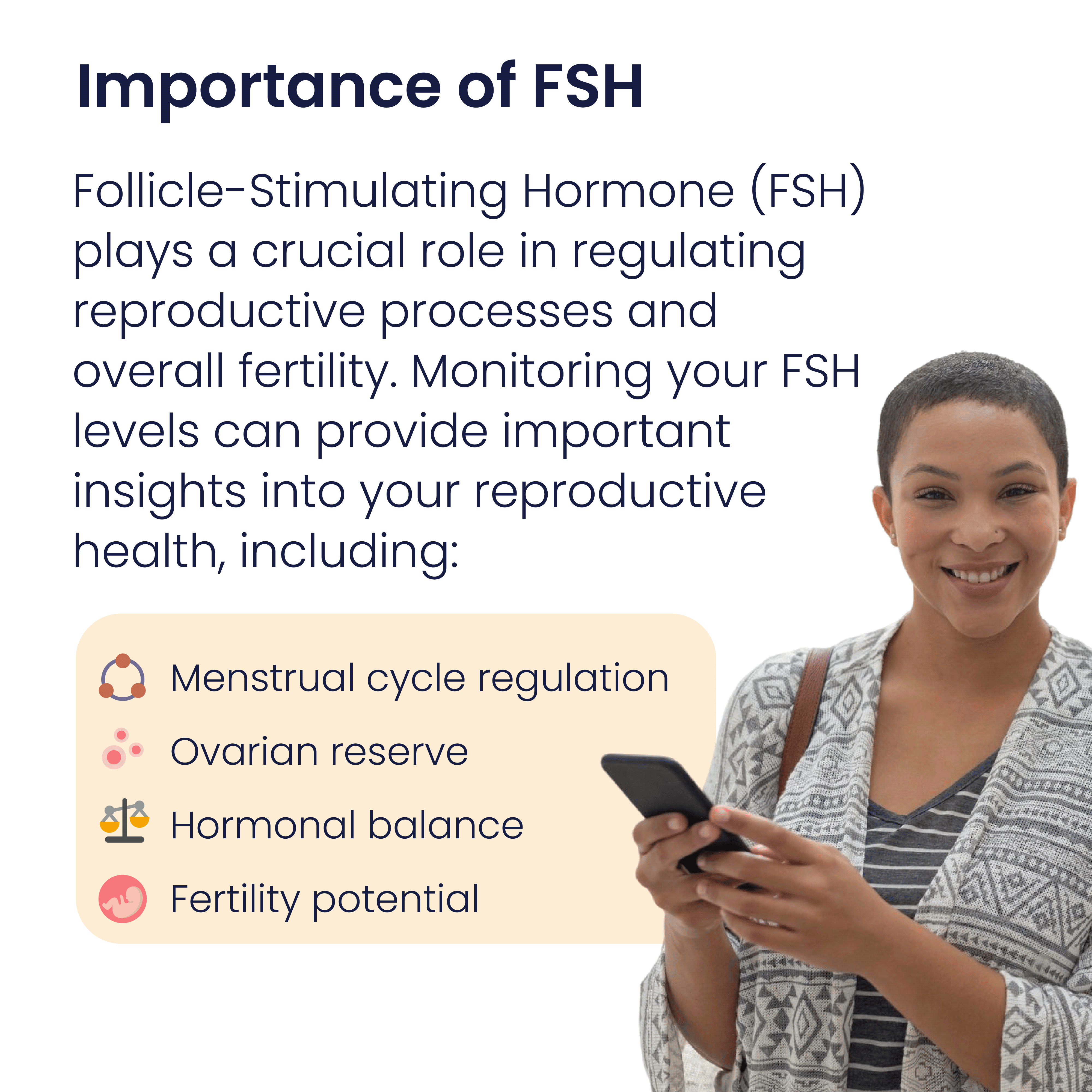 Importance of FSH

Follicle-Stimulating Hormone (FSH) plays a crucial role in regulating reproductive processes and overall fertility. Monitoring your FSH levels can provide important insights into your reproductive health, including:

Menstrual cycle regulation
Ovarian reserve
Hormonal balance
Fertility potential